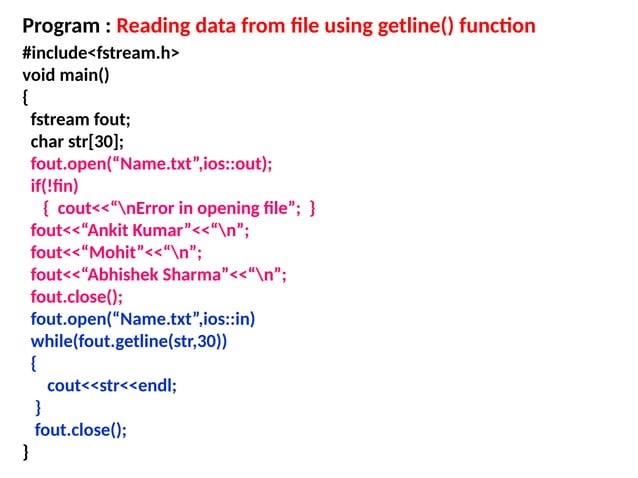 Program : Reading data from file using getline() function

#include<fstream.h>
void main()
{
fstream fout;
char str[30];
fout.open(“Name.txt”,ios::out);
if(!fin)
{ cout<<“\nError in opening file”; }
fout<<“Ankit Kumar”<<“\n”;
fout<<“Mohit”<<“\n”;
fout<<“Abhishek Sharma”<<“\n”;
fout.close();
fout.open(“Name.txt”,ios::in)
while(fout.getline(str,30))
{
cout<<str<<endl;
}
fout.close();
}